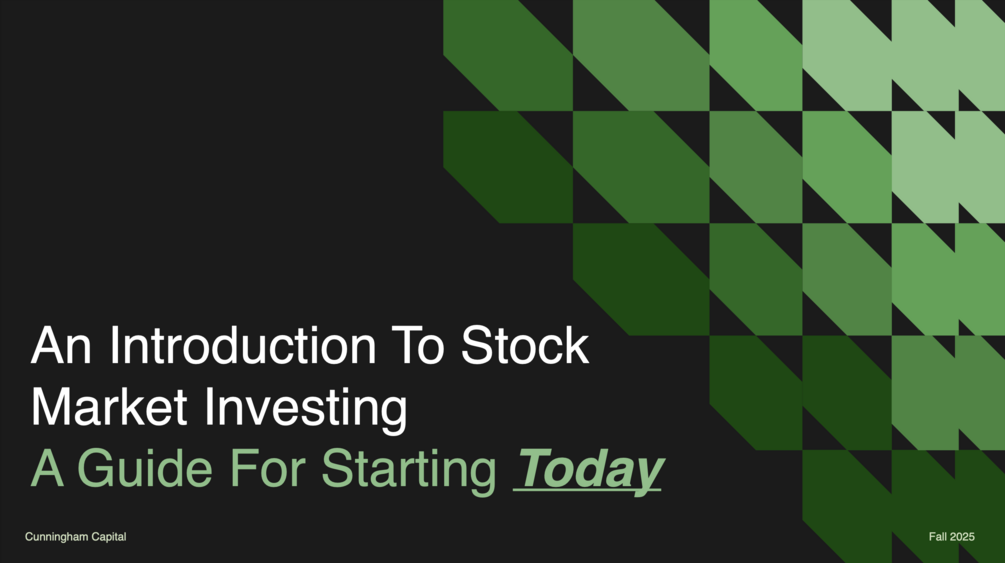 An Introduction To Stock Market Investing

A Guide For Starting Today

Cunningham Capital

Fall 2025